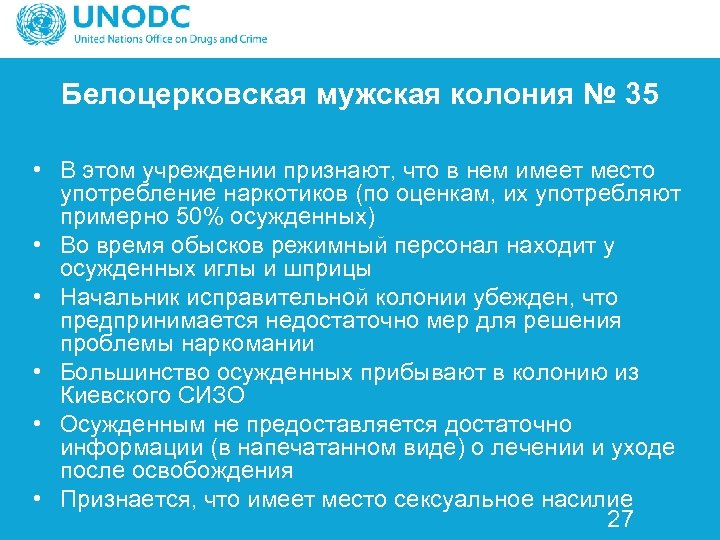 UNODC
United Nations Office on Drugs and Crime

Белоцерковская мужская колония № 35

• В этом учреждении признают, что в нем имеет место употребление наркотиков (по оценкам, их употребляют примерно 50% осужденных)
• Во время обысков режимный персонал находит у осужденных иглы и шприцы
• Начальник исправительной колонии убежден, что предпринимается недостаточно мер для решения проблемы наркомании
• Большинство осужденных прибывают в колонию из Киевского СИЗО
• Осужденным не предоставляется достаточно информации (в напечатанном виде) о лечении и уходе после освобождения
• Признается, что имеет место сексуальное насилие

27